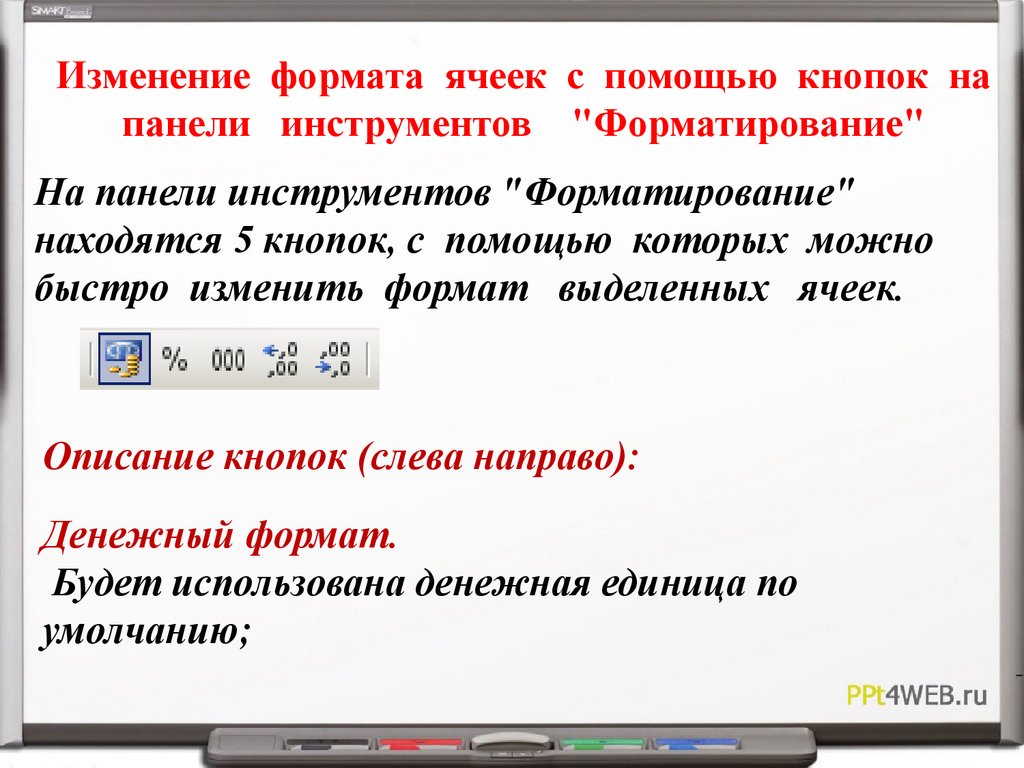 SMART Board

Изменение формата ячеек с помощью кнопок на панели инструментов "Форматирование"

На панели инструментов "Форматирование" находятся 5 кнопок, с помощью которых можно быстро изменить формат выделенных ячеек.

% 000 ,0 ,00 ,00 ,0

Описание кнопок (слева направо):

Денежный формат.
Будет использована денежная единица по умолчанию;

PPt4WEB.ru